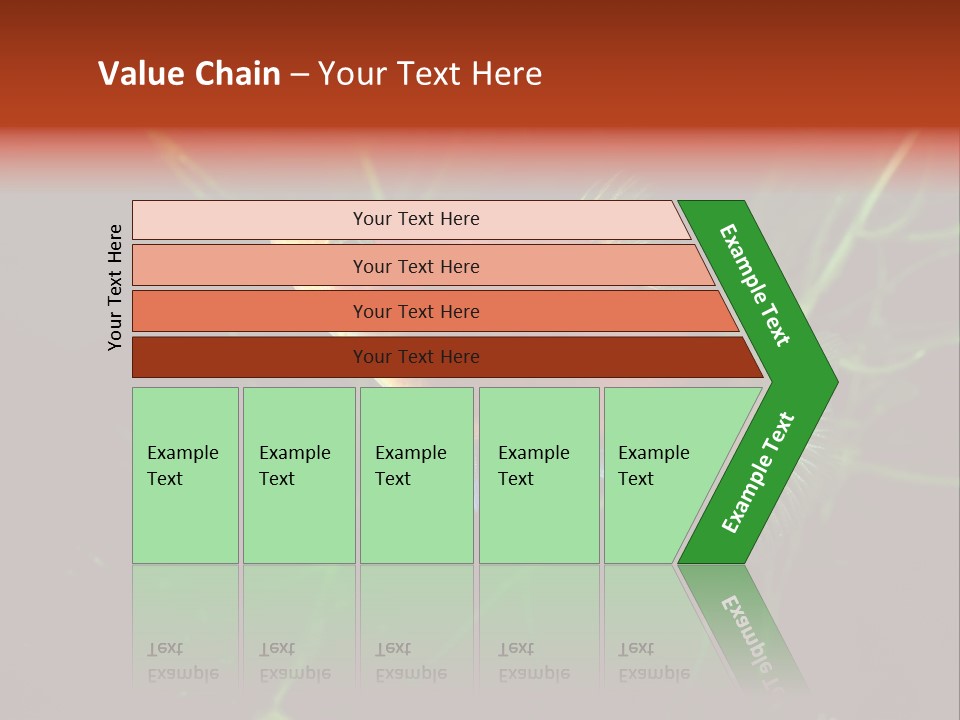 Value Chain – Your Text Here

Your Text Here

Your Text Here

Your Text Here

Your Text Here

Your Text Here

Example Text

Example Text

Example Text

Example Text

Example Text

Example Text

Example Text